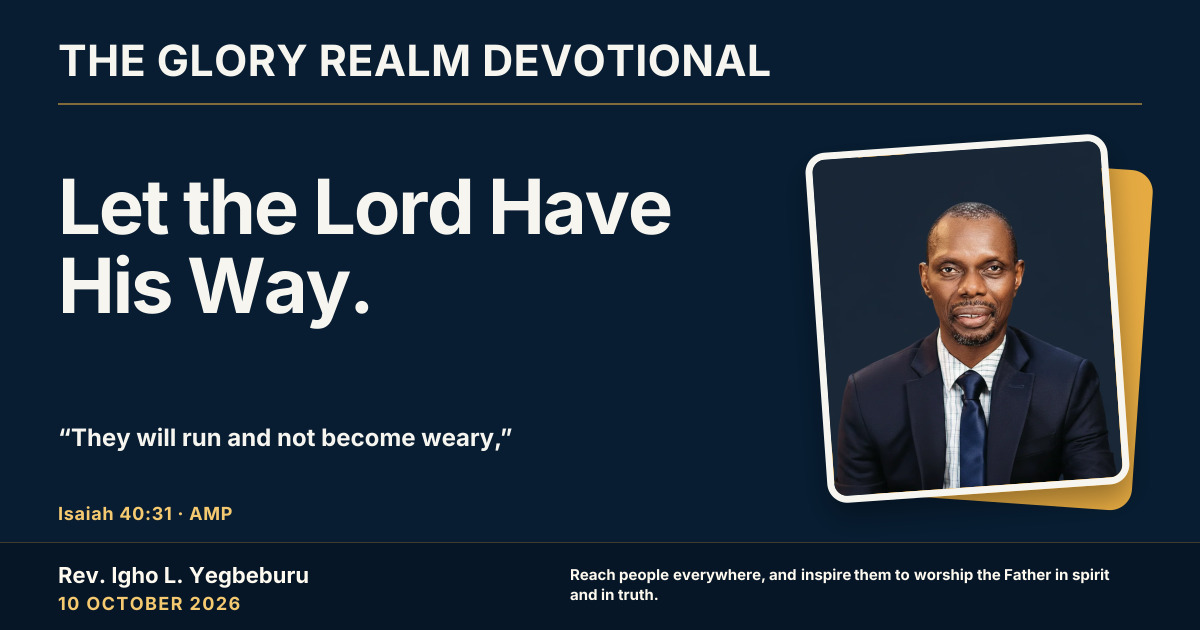 THE GLORY REALM DEVOTIONAL

Let the Lord Have His Way.

"They will run and not become weary,"

Isaiah 40:31 · AMP

Rev. Igho L. Yegbeburu
10 OCTOBER 2026

Reach people everywhere, and inspire them to worship the Father in spirit and in truth.